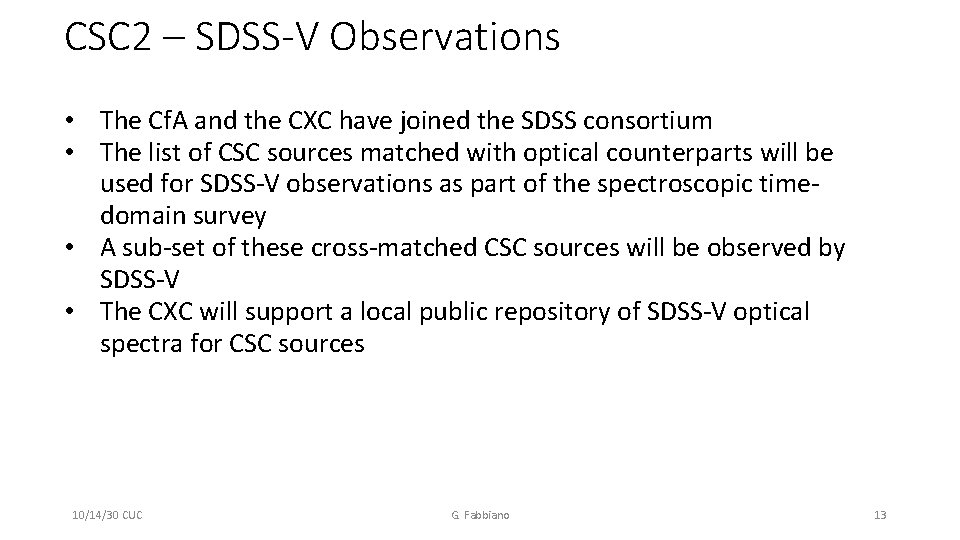 CSC2 – SDSS-V Observations

• The CfA and the CXC have joined the SDSS consortium
• The list of CSC sources matched with optical counterparts will be used for SDSS-V observations as part of the spectroscopic time-domain survey
• A sub-set of these cross-matched CSC sources will be observed by SDSS-V
• The CXC will support a local public repository of SDSS-V optical spectra for CSC sources

10/14/30 CUC

G. Fabbiano

13